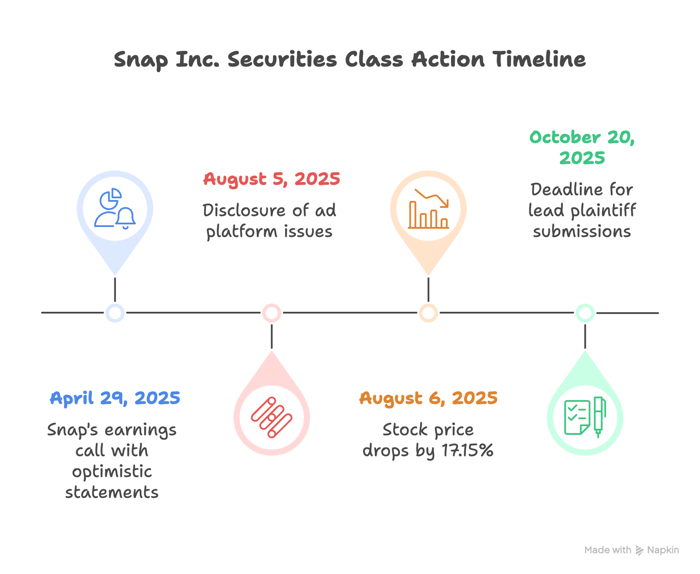 Snap Inc. Securities Class Action Timeline

April 29, 2025

Snap's earnings call with optimistic statements

August 5, 2025

Disclosure of ad platform issues

August 6, 2025

Stock price drops by 17.15%

October 20, 2025

Deadline for lead plaintiff submissions

Made with Napkin